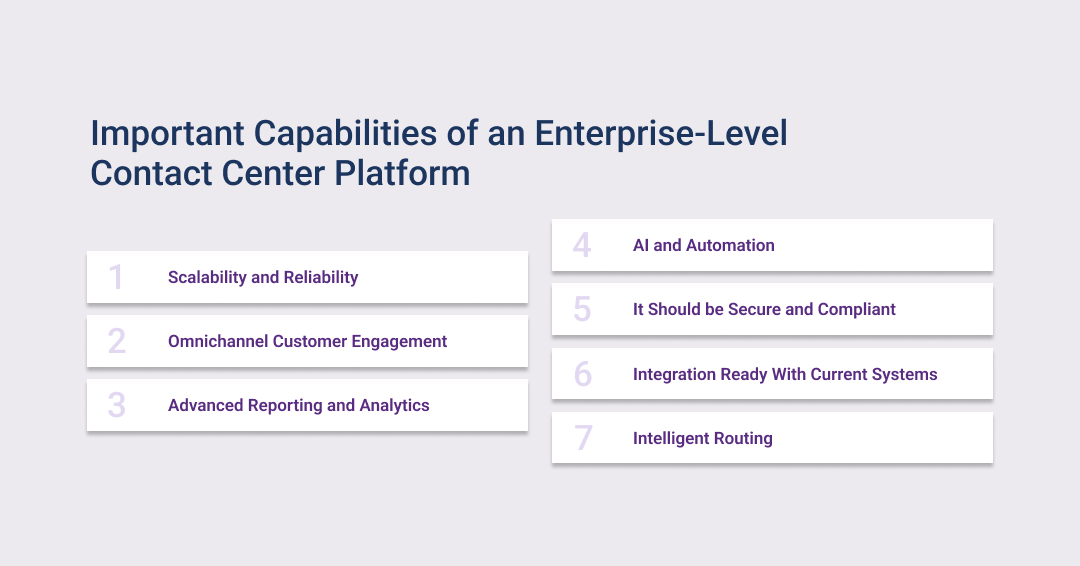 Important Capabilities of an Enterprise-Level Contact Center Platform

1 Scalability and Reliability

2 Omnichannel Customer Engagement

3 Advanced Reporting and Analytics

4 AI and Automation

5 It Should be Secure and Compliant

6 Integration Ready With Current Systems

7 Intelligent Routing